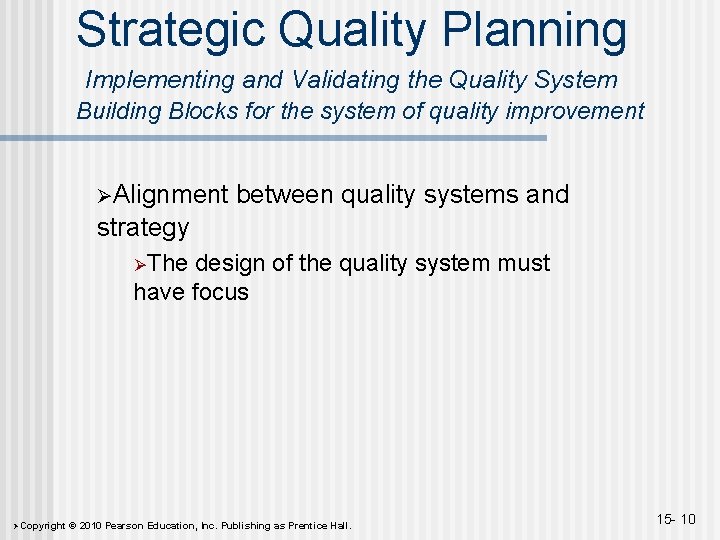 Strategic Quality Planning

Implementing and Validating the Quality System
Building Blocks for the system of quality improvement

➢Alignment between quality systems and strategy

➢The design of the quality system must have focus

➢Copyright © 2010 Pearson Education, Inc. Publishing as Prentice Hall.

15- 10